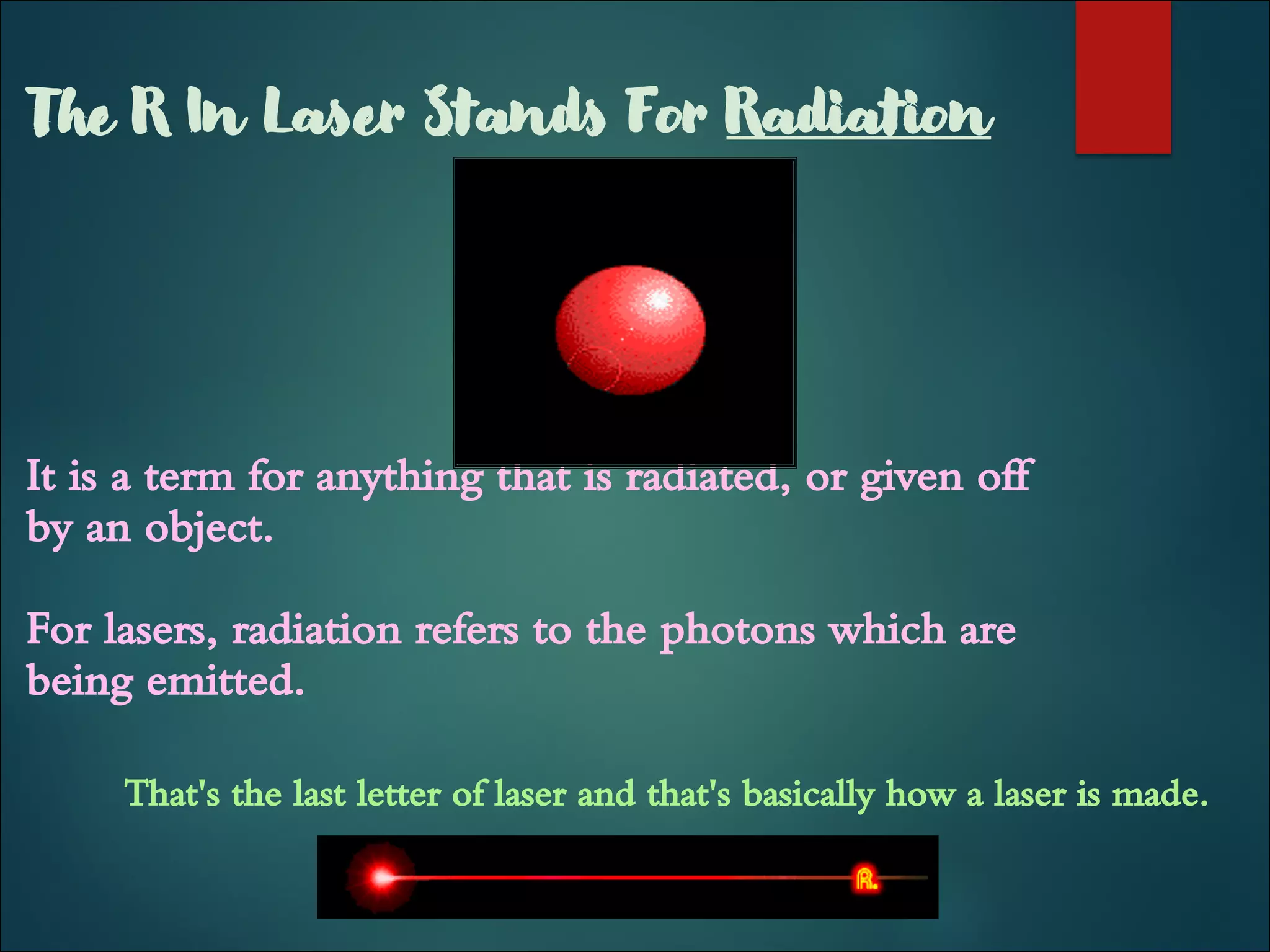 The R In Laser Stands For Radiation

It is a term for anything that is radiated, or given off by an object.

For lasers, radiation refers to the photons which are being emitted.

That's the last letter of laser and that's basically how a laser is made.

R.